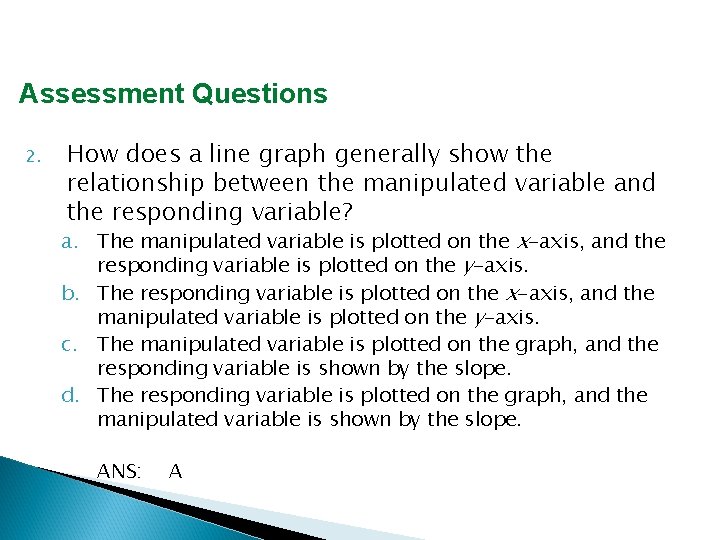 Assessment Questions

2. How does a line graph generally show the relationship between the manipulated variable and the responding variable?

a. The manipulated variable is plotted on the $x$-axis, and the responding variable is plotted on the $y$-axis.
b. The responding variable is plotted on the $x$-axis, and the manipulated variable is plotted on the $y$-axis.
c. The manipulated variable is plotted on the graph, and the responding variable is shown by the slope.
d. The responding variable is plotted on the graph, and the manipulated variable is shown by the slope.

ANS: A